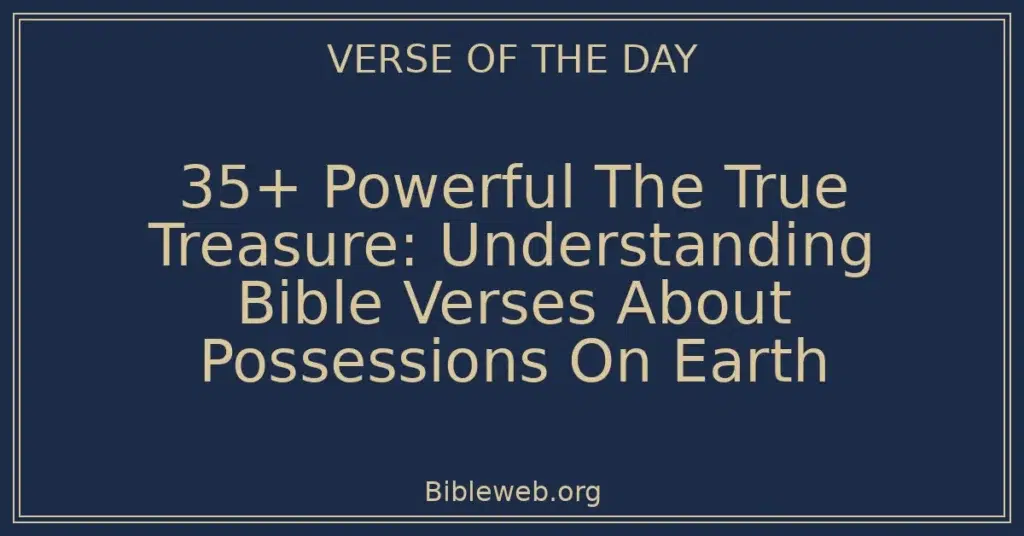 VERSE OF THE DAY

35+ Powerful The True Treasure: Understanding Bible Verses About Possessions On Earth

Bibleweb.org